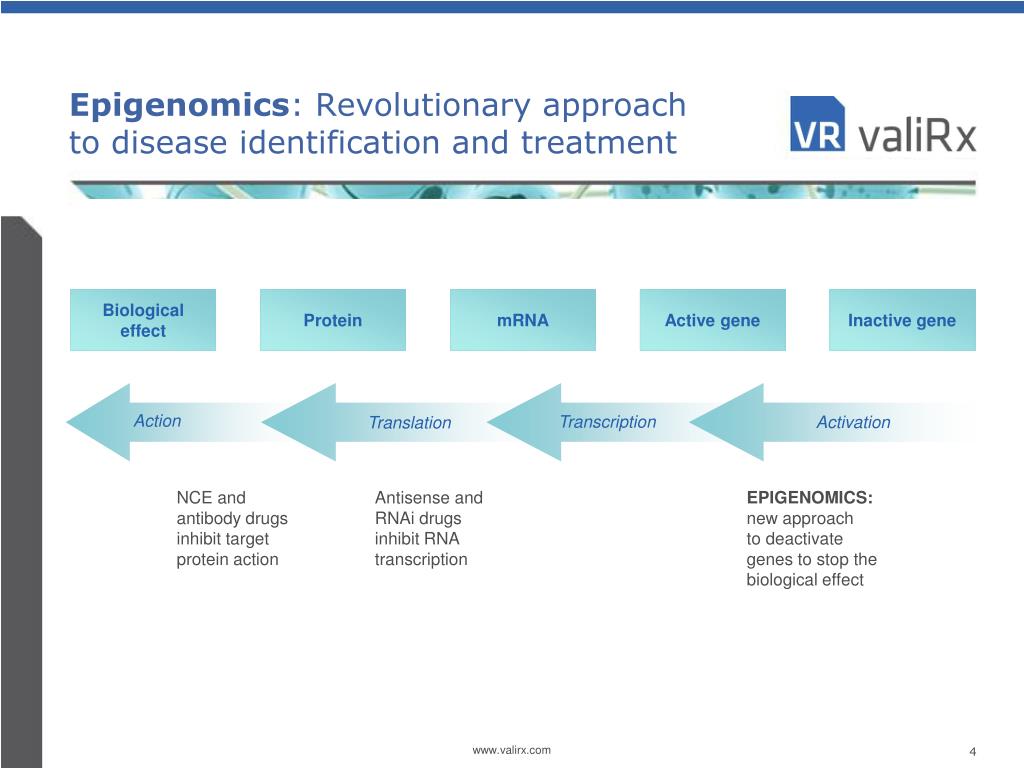 Epigenomics: Revolutionary approach to disease identification and treatment

VR valiRx

Biological effect

Protein

mRNA

Active gene

Inactive gene

Action

Translation

Transcription

Activation

NCE and antibody drugs inhibit target protein action

Antisense and RNAi drugs inhibit RNA transcription

EPIGENOMICS: new approach to deactivate genes to stop the biological effect

www.valirx.com

4